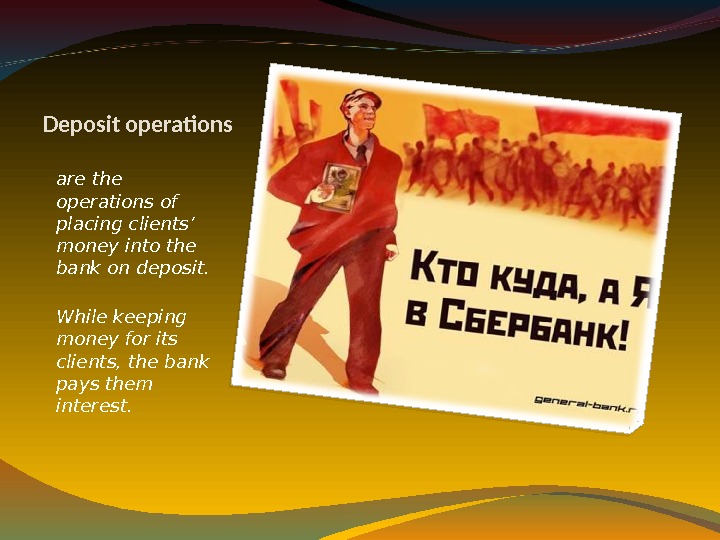 Deposit operations

are the operations of placing clients' money into the bank on deposit.

While keeping money for its clients, the bank pays them interest.

Кто куда, а я в Сбербанк!

general-bank.r